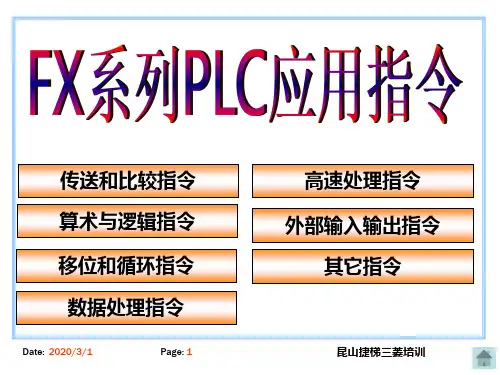 FX系列PLC应用指令

传送和比较指令

算术与逻辑指令

移位和循环指令

数据处理指令

高速处理指令

外部输入输出指令

其它指令

Date: 2020/3/1

Page: 1

昆山捷梯三菱培训